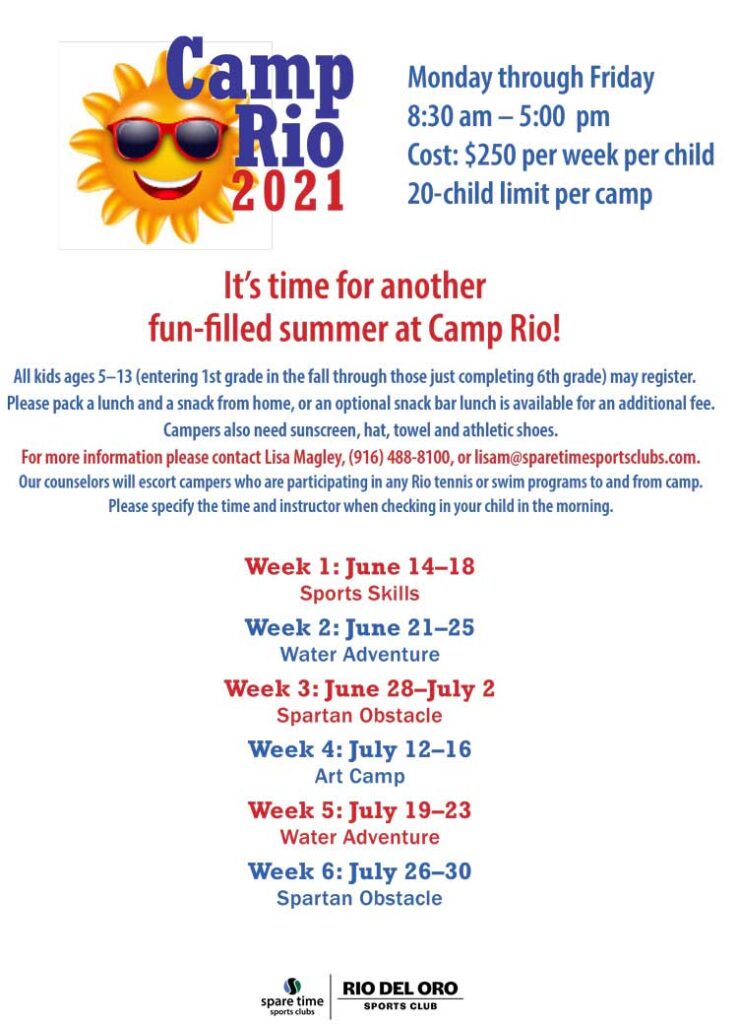 Camp Rio 2021

Monday through Friday
8:30 am – 5:00 pm
Cost: $250 per week per child
20-child limit per camp

It's time for another fun-filled summer at Camp Rio!

All kids ages 5–13 (entering 1st grade in the fall through those just completing 6th grade) may register. Please pack a lunch and a snack from home, or an optional snack bar lunch is available for an additional fee. Campers also need sunscreen, hat, towel and athletic shoes.
For more information please contact Lisa Magley, (916) 488-8100, or lisam@sparetimesportsclubs.com.
Our counselors will escort campers who are participating in any Rio tennis or swim programs to and from camp. Please specify the time and instructor when checking in your child in the morning.

Week 1: June 14–18
Sports Skills

Week 2: June 21–25
Water Adventure

Week 3: June 28–July 2
Spartan Obstacle

Week 4: July 12–16
Art Camp

Week 5: July 19–23
Water Adventure

Week 6: July 26–30
Spartan Obstacle

spare time sports clubs
RIO DEL ORO SPORTS CLUB